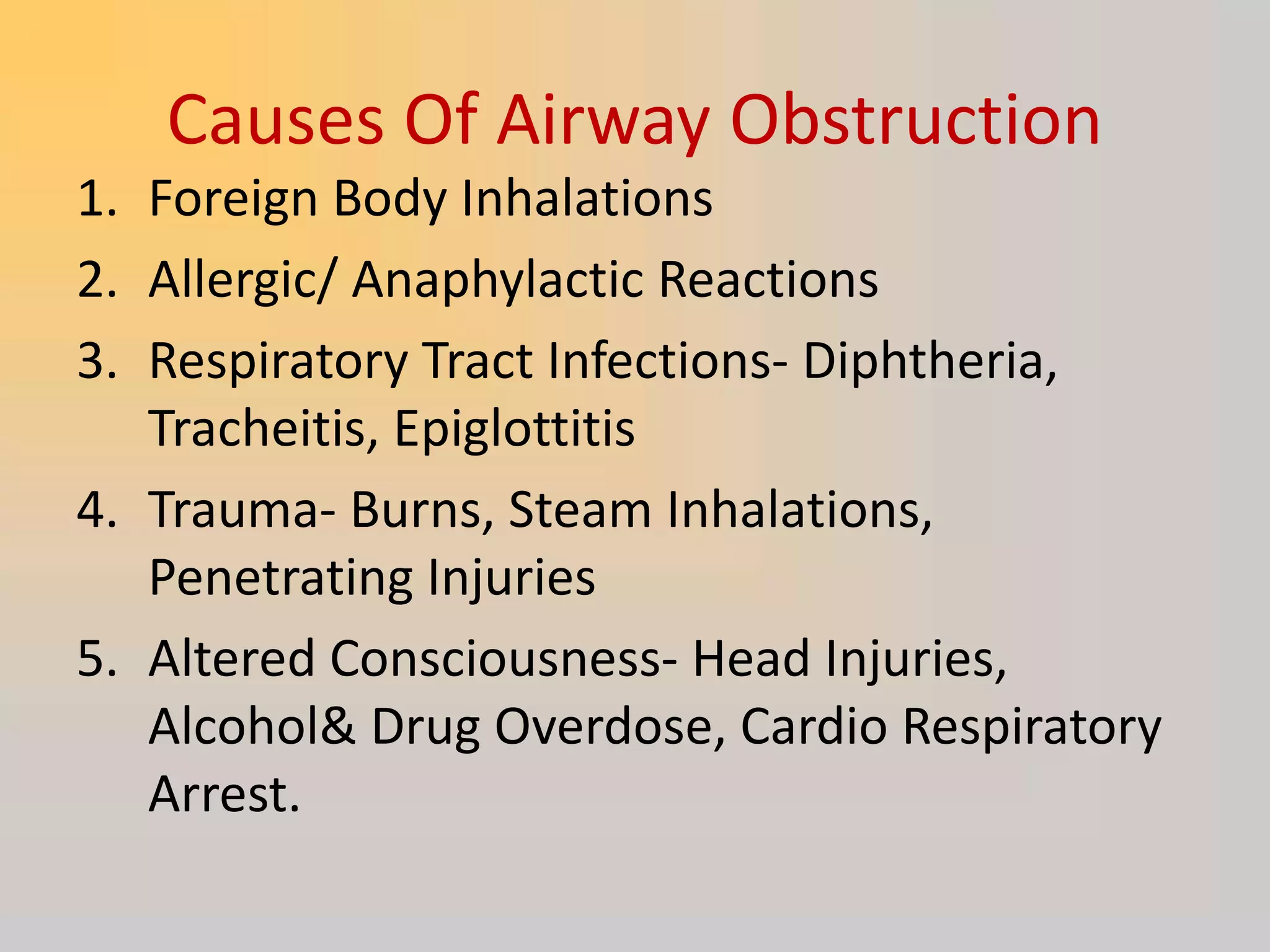 Causes Of Airway Obstruction

1. Foreign Body Inhalations
2. Allergic/ Anaphylactic Reactions
3. Respiratory Tract Infections- Diphtheria, Tracheitis, Epiglottitis
4. Trauma- Burns, Steam Inhalations, Penetrating Injuries
5. Altered Consciousness- Head Injuries, Alcohol& Drug Overdose, Cardio Respiratory Arrest.